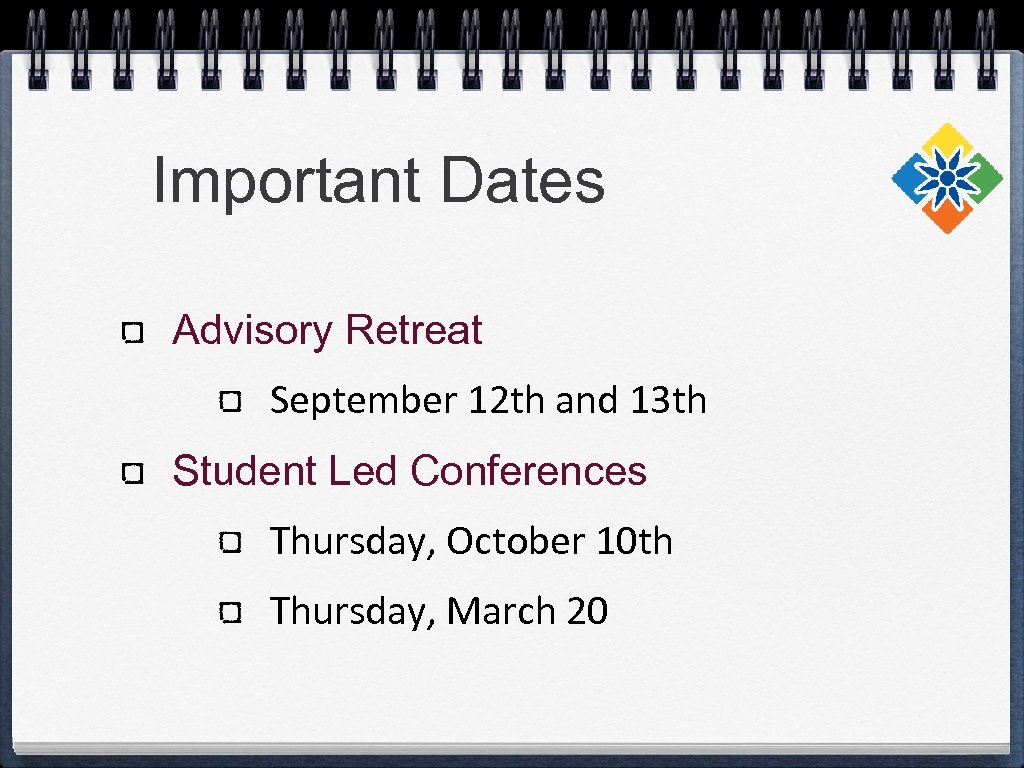 Important Dates

Advisory Retreat

September 12th and 13th

Student Led Conferences

Thursday, October 10th

Thursday, March 20